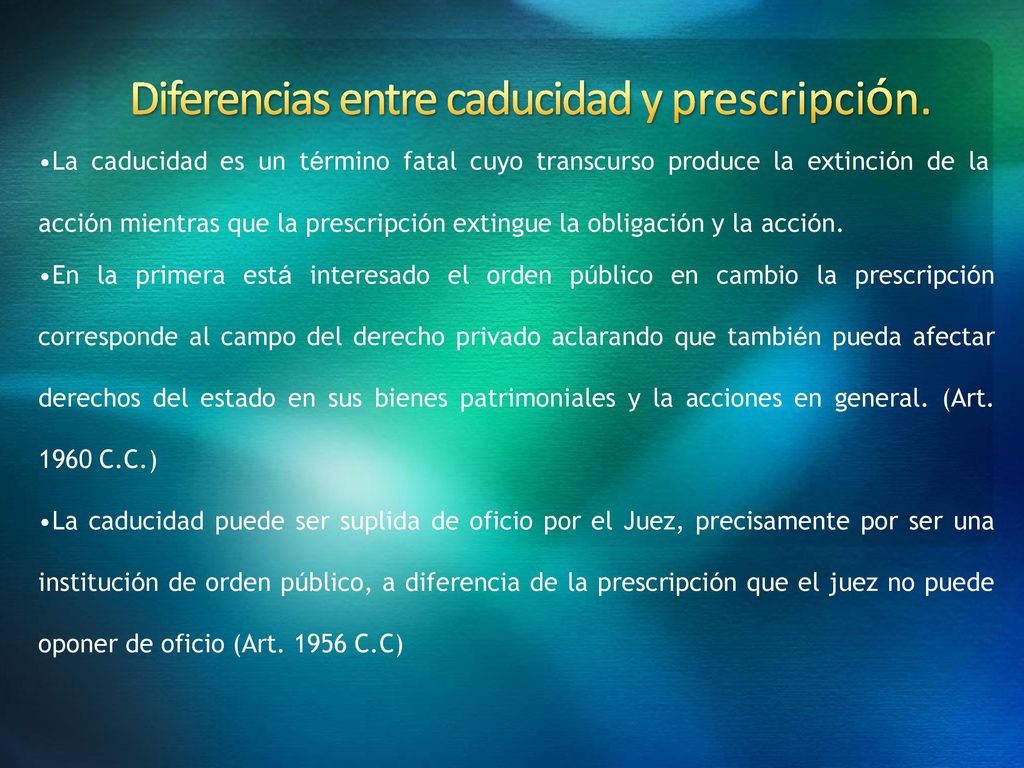 Diferencias entre caducidad y prescripción.

•La caducidad es un término fatal cuyo transcurso produce la extinción de la acción mientras que la prescripción extingue la obligación y la acción.

•En la primera está interesado el orden público en cambio la prescripción corresponde al campo del derecho privado aclarando que también pueda afectar derechos del estado en sus bienes patrimoniales y la acciones en general. (Art. 1960 C.C.)

•La caducidad puede ser suplida de oficio por el Juez, precisamente por ser una institución de orden público, a diferencia de la prescripción que el juez no puede oponer de oficio (Art. 1956 C.C)